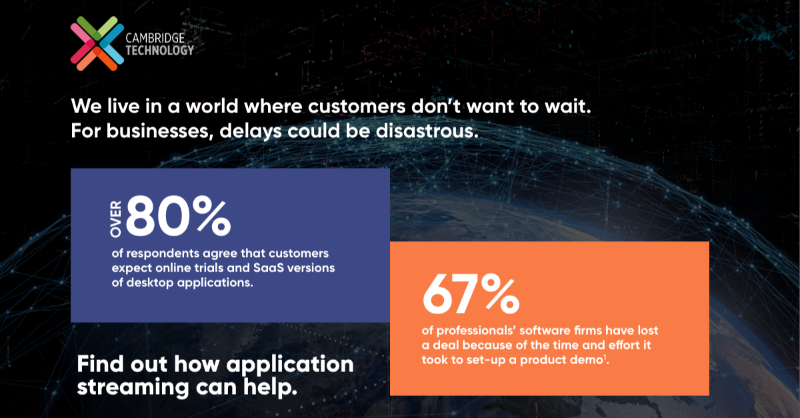 CAMBRIDGE TECHNOLOGY

We live in a world where customers don't want to wait. For businesses, delays could be disastrous.

OVER 80%

of respondents agree that customers expect online trials and SaaS versions of desktop applications.

67%

of professionals' software firms have lost a deal because of the time and effort it took to set-up a product demo$^1$.

Find out how application streaming can help.